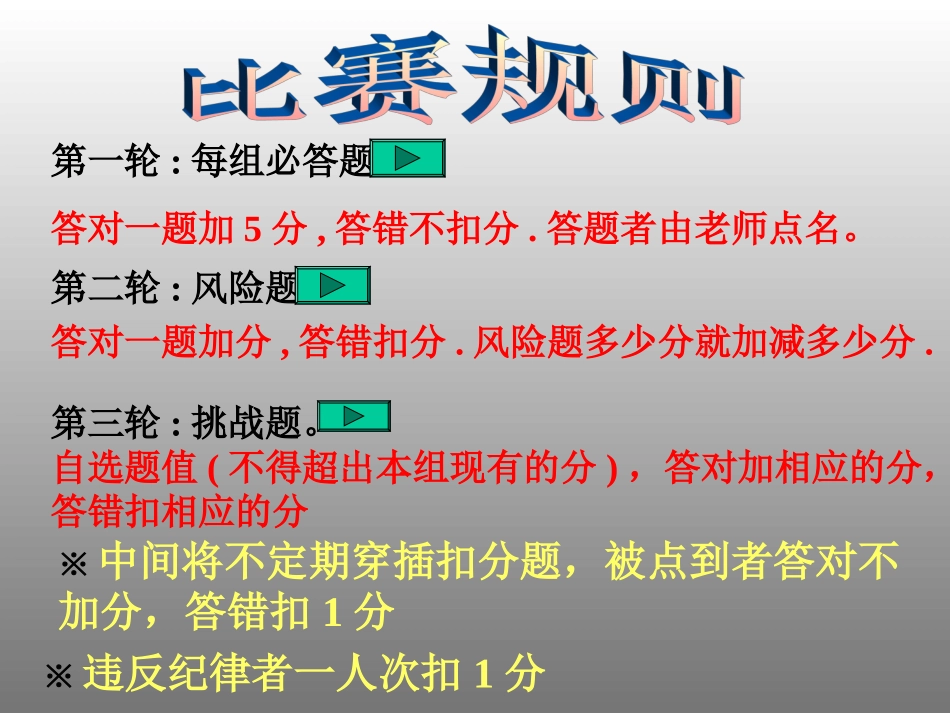 比赛规则

第一轮 : 每组必答题

答对一题加 5 分 , 答错不扣分 . 答题者由老师点名。

第二轮 : 风险题

答对一题加分 , 答错扣分 . 风险题多少分就加减多少分 .

第三轮 : 挑战题。

自选题值 ( 不得超出本组现有的分 ) ，答对加相应的分，答错扣相应的分

※ 中间将不定期穿插扣分题，被点到者答对不加分，答错扣 1 分

※ 违反纪律者一人次扣 1 分